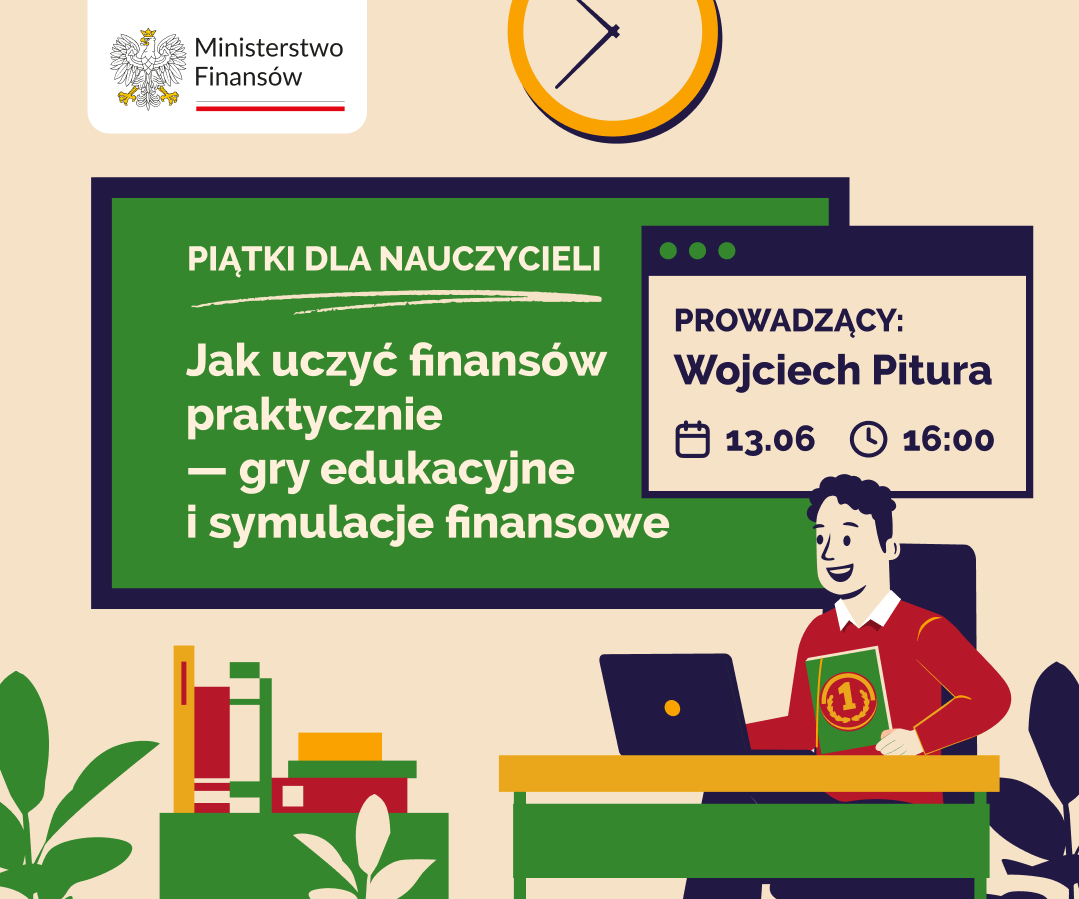 Ministerstwo Finansów

PIĄTKI DLA NAUCZYCIELI

Jak uczyć finansów praktycznie — gry edukacyjne i symulacje finansowe

PROWADZĄCY:
Wojciech Pitura

13.06 16:00

1